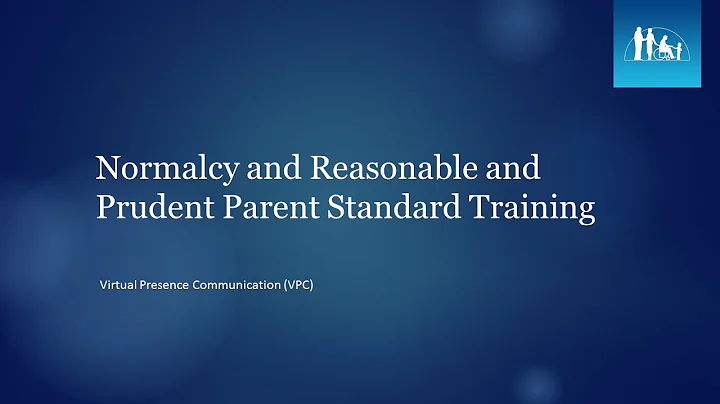 Normalcy and Reasonable and Prudent Parent Standard Training

Virtual Presence Communication (VPC)